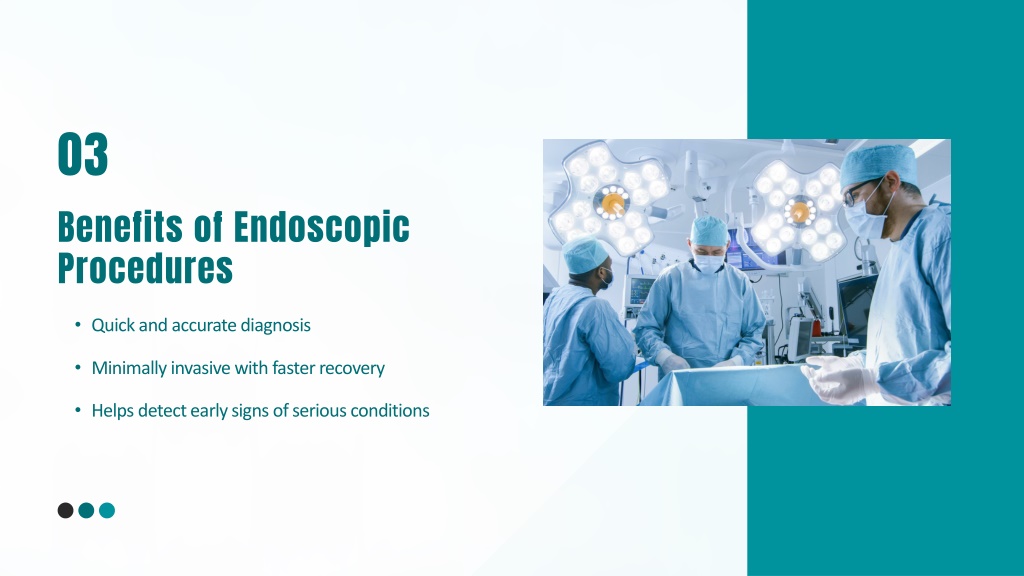 03

Benefits of Endoscopic Procedures

• Quick and accurate diagnosis

• Minimally invasive with faster recovery

• Helps detect early signs of serious conditions